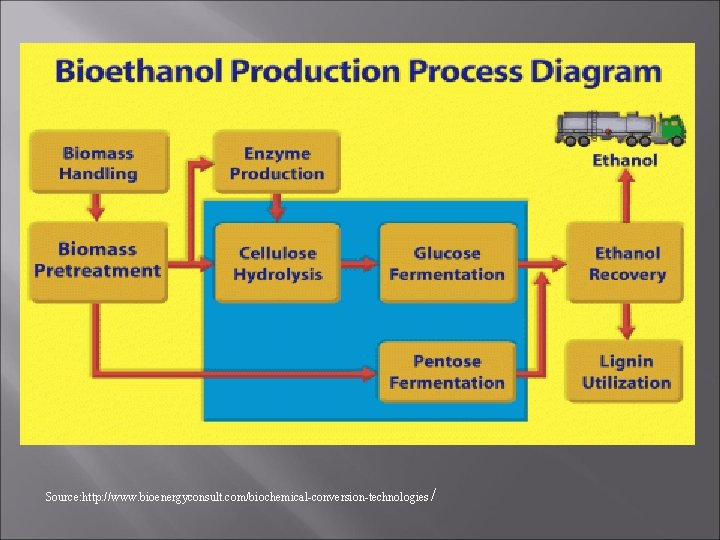 Bioethanol Production Process Diagram

Biomass Handling

Enzyme Production

Ethanol

Biomass Pretreatment

Cellulose Hydrolysis

Glucose Fermentation

Ethanol Recovery

Pentose Fermentation

Lignin Utilization

Source:http://www.bioenergyconsult.com/biochemical-conversion-technologies/